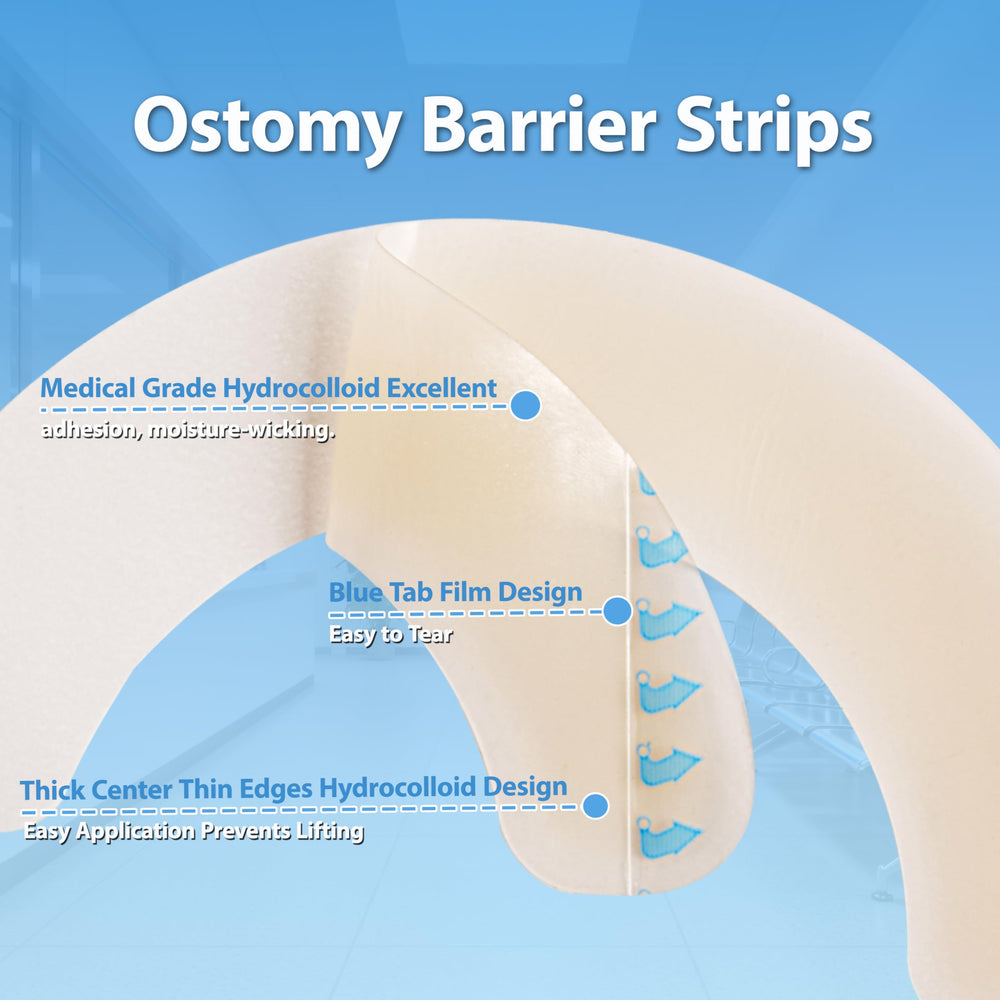 Ostomy Barrier Strips

Medical Grade Hydrocolloid Excellent
adhesion, moisture-wicking.

Blue Tab Film Design
Easy to Tear

Thick Center Thin Edges Hydrocolloid Design
Easy Application Prevents Lifting